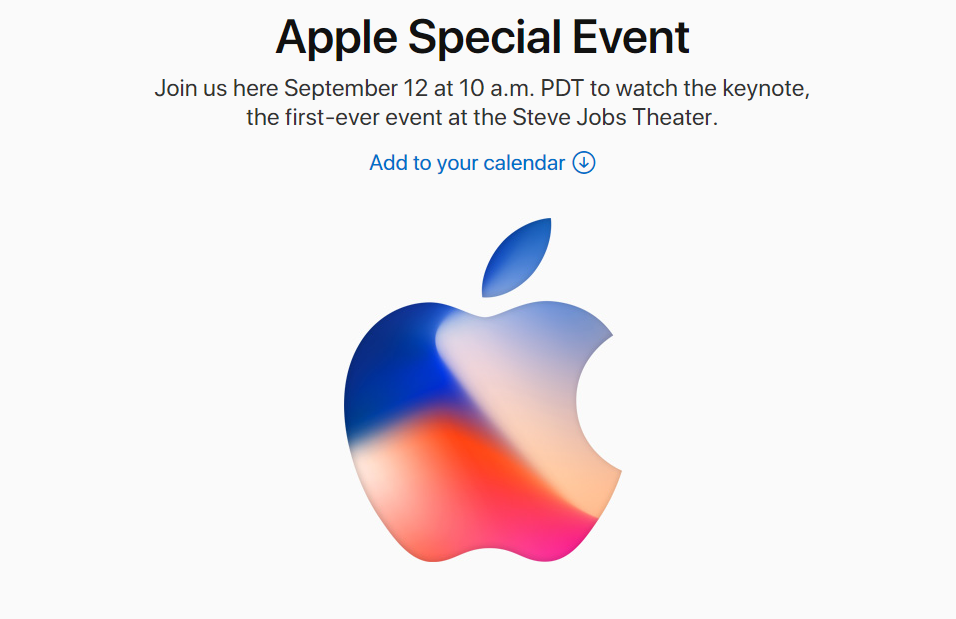 Apple Special Event

Join us here September 12 at 10 a.m. PDT to watch the keynote, the first-ever event at the Steve Jobs Theater.

Add to your calendar